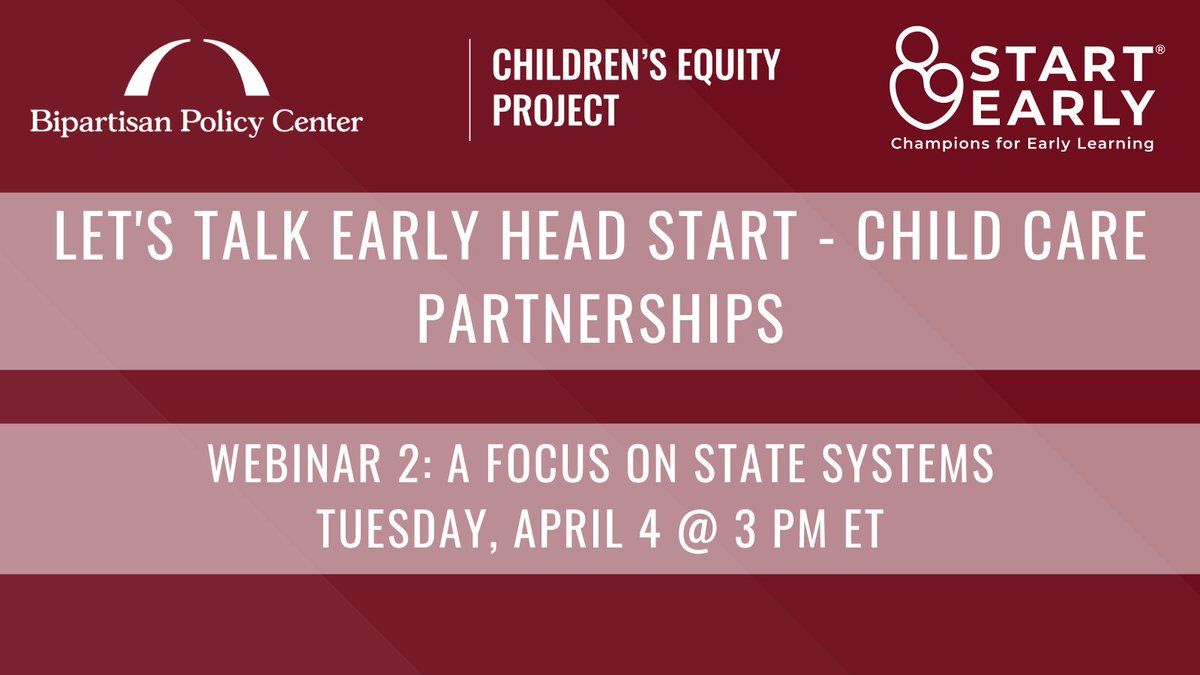 Bipartisan Policy Center

CHILDREN'S EQUITY PROJECT

START EARLY®
Champions for Early Learning

LET'S TALK EARLY HEAD START - CHILD CARE PARTNERSHIPS

WEBINAR 2: A FOCUS ON STATE SYSTEMS
TUESDAY, APRIL 4 @ 3 PM ET